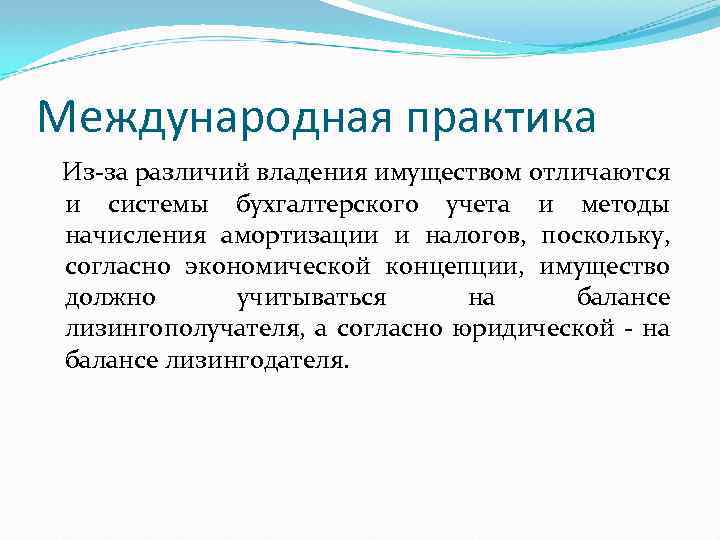 Международная практика

Из-за различий владения имуществом отличаются и системы бухгалтерского учета и методы начисления амортизации и налогов, поскольку, согласно экономической концепции, имущество должно учитываться на балансе лизингополучателя, а согласно юридической - на балансе лизингодателя.